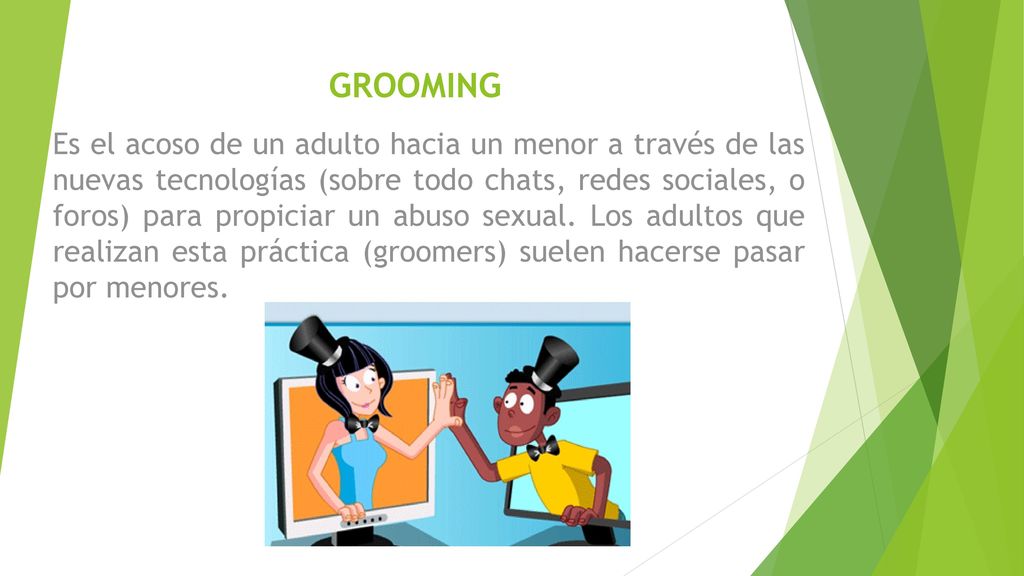 GROOMING

Es el acoso de un adulto hacia un menor a través de las nuevas tecnologías (sobre todo chats, redes sociales, o foros) para propiciar un abuso sexual. Los adultos que realizan esta práctica (groomers) suelen hacerse pasar por menores.